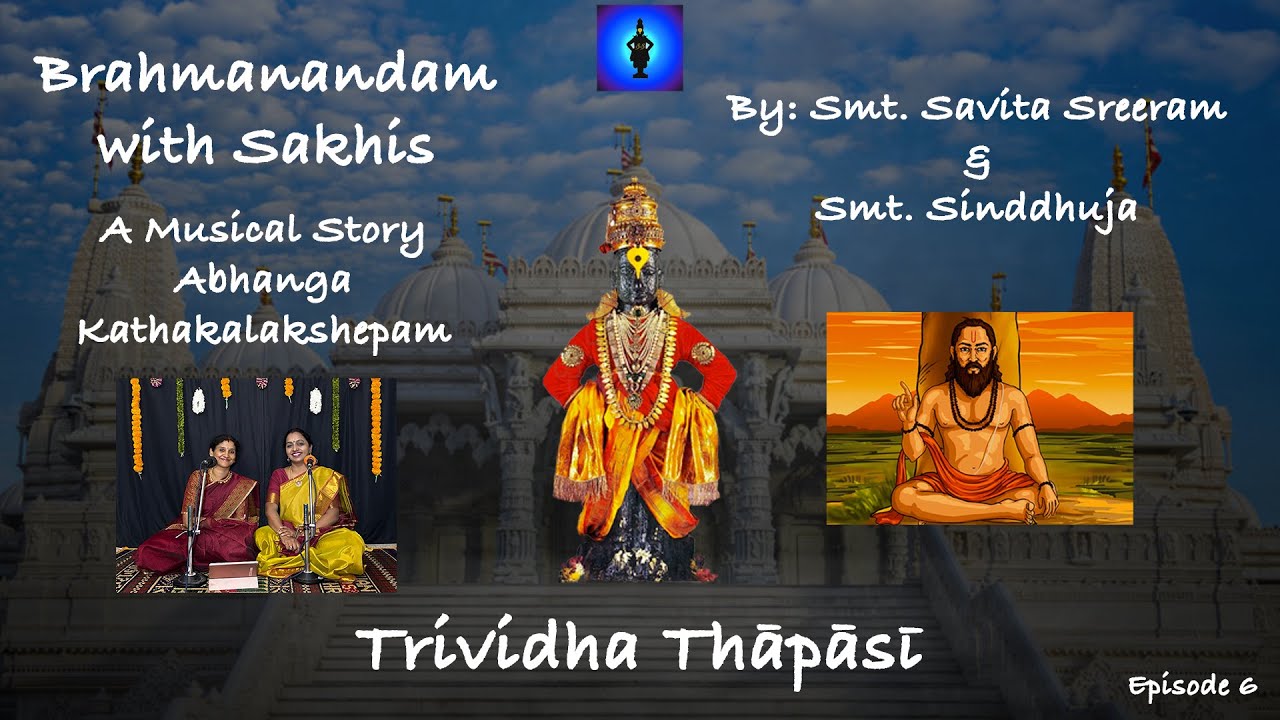 Brahmanandam with Sakhis

A Musical Story Abhanga Kathakalakshepam

By: Smt. Savita Sreeram & Smt. Sinddhuja

Trividha Thāpāsī

Episode 6